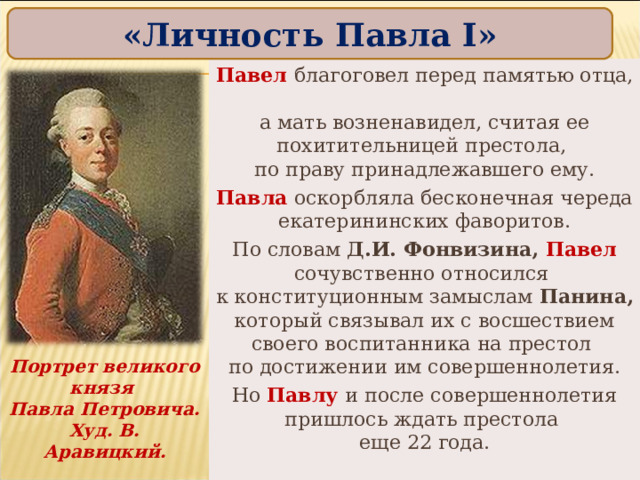 «Личность Павла I»

Павел благоговел перед памятью отца,

а мать возненавидел, считая ее похитительницей престола, по праву принадлежавшего ему.

Павла оскорбляла бесконечная череда екатерининских фаворитов.

По словам Д.И. Фонвизина, Павел сочувственно относился к конституционным замыслам Панина, который связывал их с восшествием своего воспитанника на престол по достижении им совершеннолетия.

Но Павлу и после совершеннолетия пришлось ждать престола еще 22 года.

Портрет великого князя Павла Петровича. Худ. В. Аравицкий.